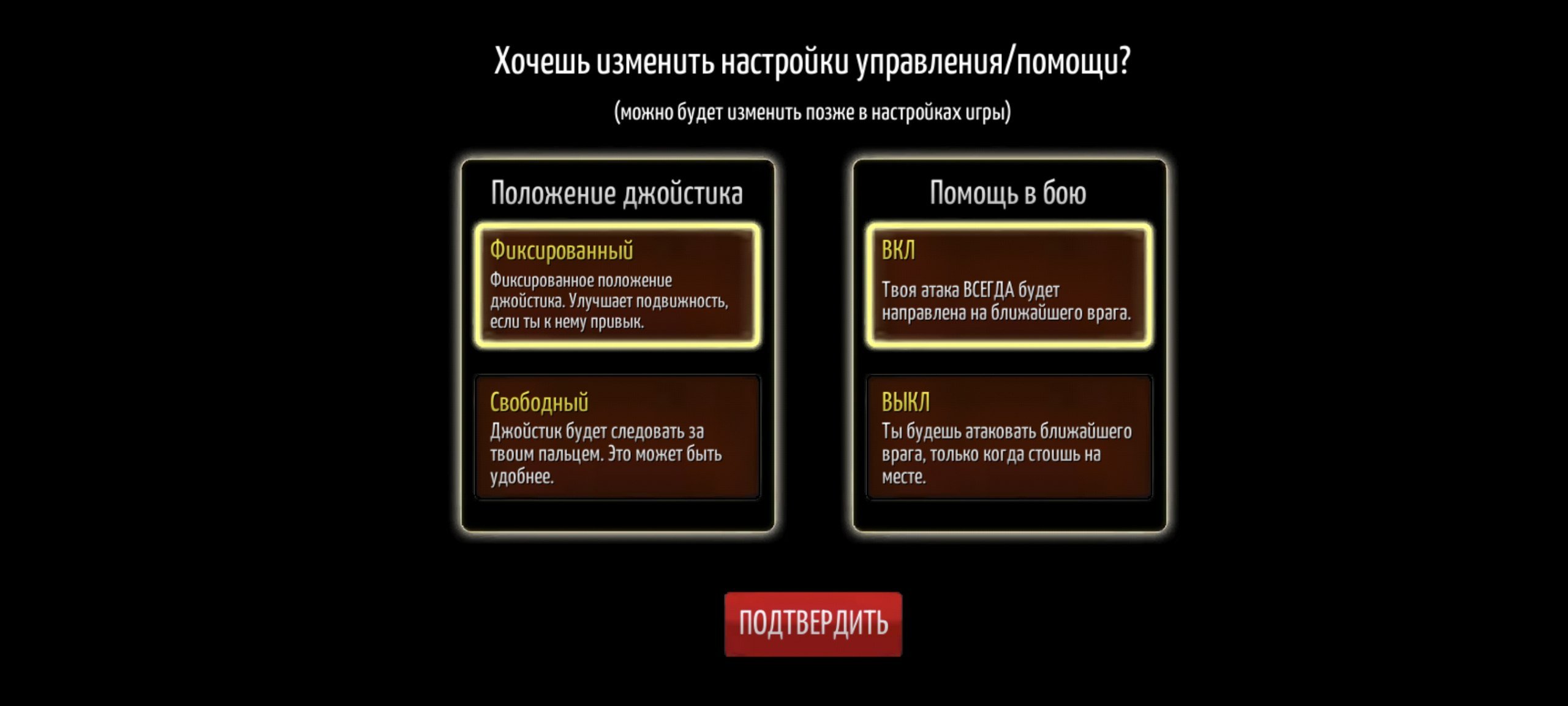 Хочешь изменить настройки управления/помощи?

(можно будет изменить позже в настройках игры)

Положение джойстика

Фиксированный
Фиксированное положение джойстика. Улучшает подвижность, если ты к нему привык.

Свободный
Джойстик будет следовать за твоим пальцем. Это может быть удобнее.

Помощь в бою

ВКЛ
Твоя атака ВСЕГДА будет направлена на ближайшего врага.

ВЫКЛ
Ты будешь атаковать ближайшего врага, только когда стоишь на месте.

ПОДТВЕРДИТЬ